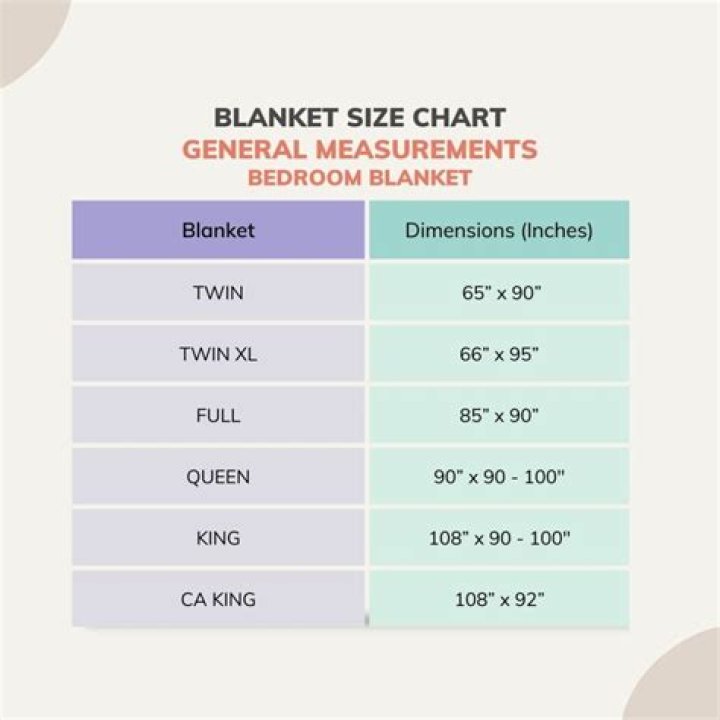 BLANKET SIZE CHART
GENERAL MEASUREMENTS
BEDROOM BLANKET

| Blanket | Dimensions (Inches) |
|---|---|
| TWIN | 65" x 90" |
| TWIN XL | 66" x 95" |
| FULL | 85" x 90" |
| QUEEN | 90" x 90 - 100" |
| KING | 108" x 90 - 100" |
| CA KING | 108" x 92" |